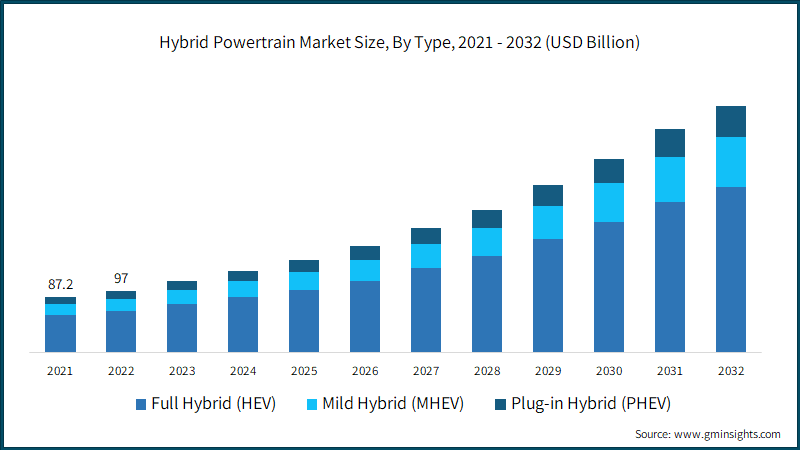 Hybrid Powertrain Market Size, By Type, 2021 - 2032 (USD Billion)

87.2

97

2021 2022 2023 2024 2025 2026 2027 2028 2029 2030 2031 2032

Full Hybrid (HEV) Mild Hybrid (MHEV) Plug-in Hybrid (PHEV)

Source: www.gminsights.com